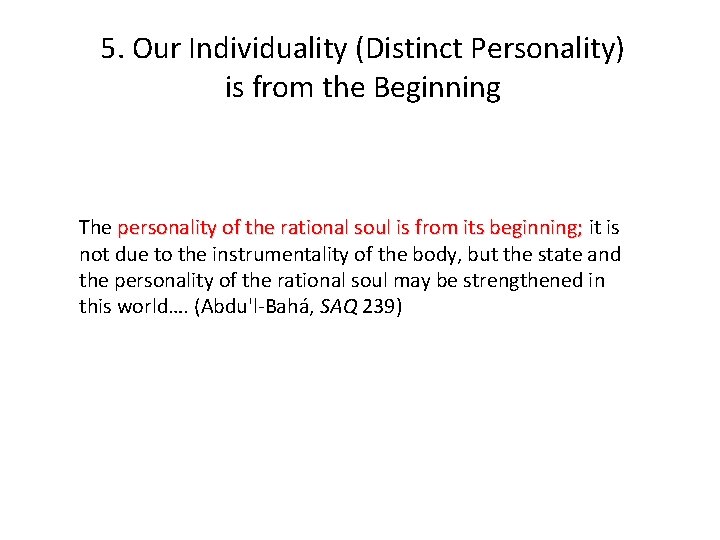 5. Our Individuality (Distinct Personality) is from the Beginning

The personality of the rational soul is from its beginning; it is not due to the instrumentality of the body, but the state and the personality of the rational soul may be strengthened in this world…. (Abdu'l-Bahá, SAQ 239)